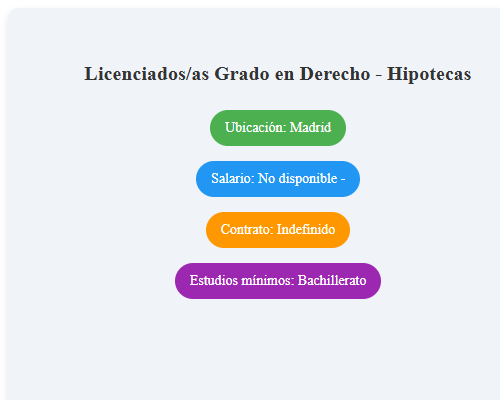 Licenciados/as Grado en Derecho - Hipotecas

Ubicación: Madrid

Salario: No disponible -

Contrato: Indefinido

Estudios mínimos: Bachillerato